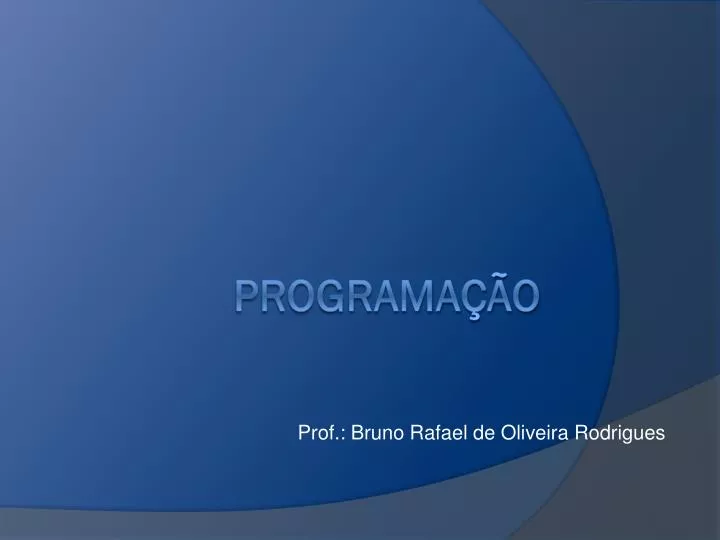 PROGRAMAÇÃO

Prof.: Bruno Rafael de Oliveira Rodrigues